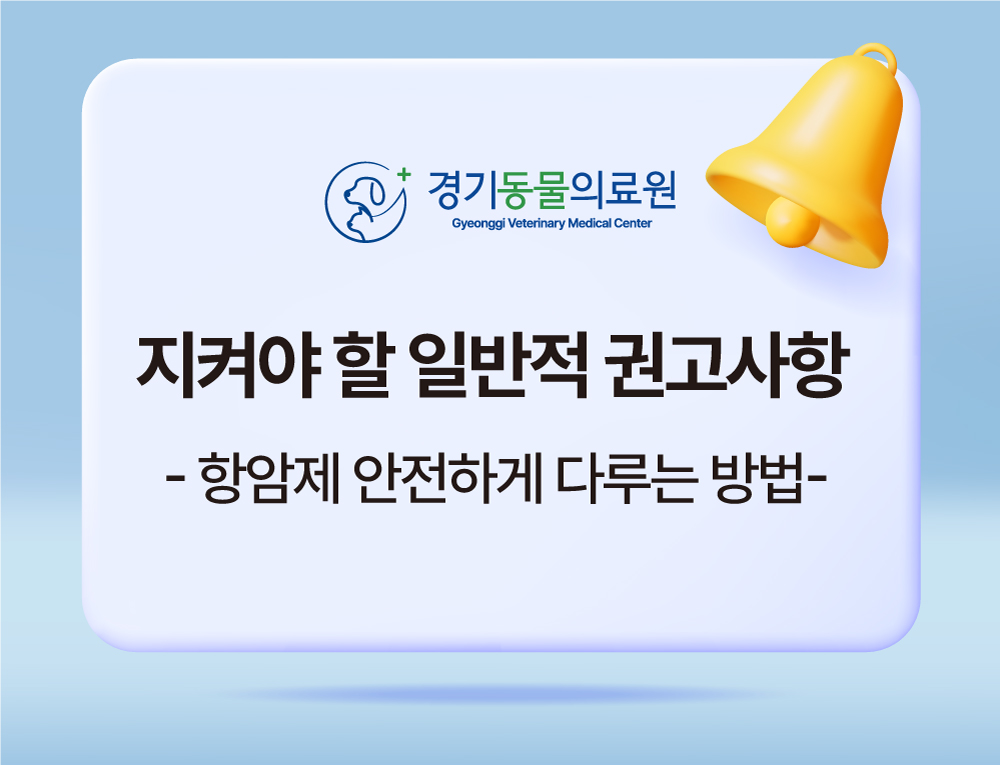 경기동물의료원
Gyeonggi Veterinary Medical Center

지켜야 할 일반적 권고사항

- 항암제 안전하게 다루는 방법-